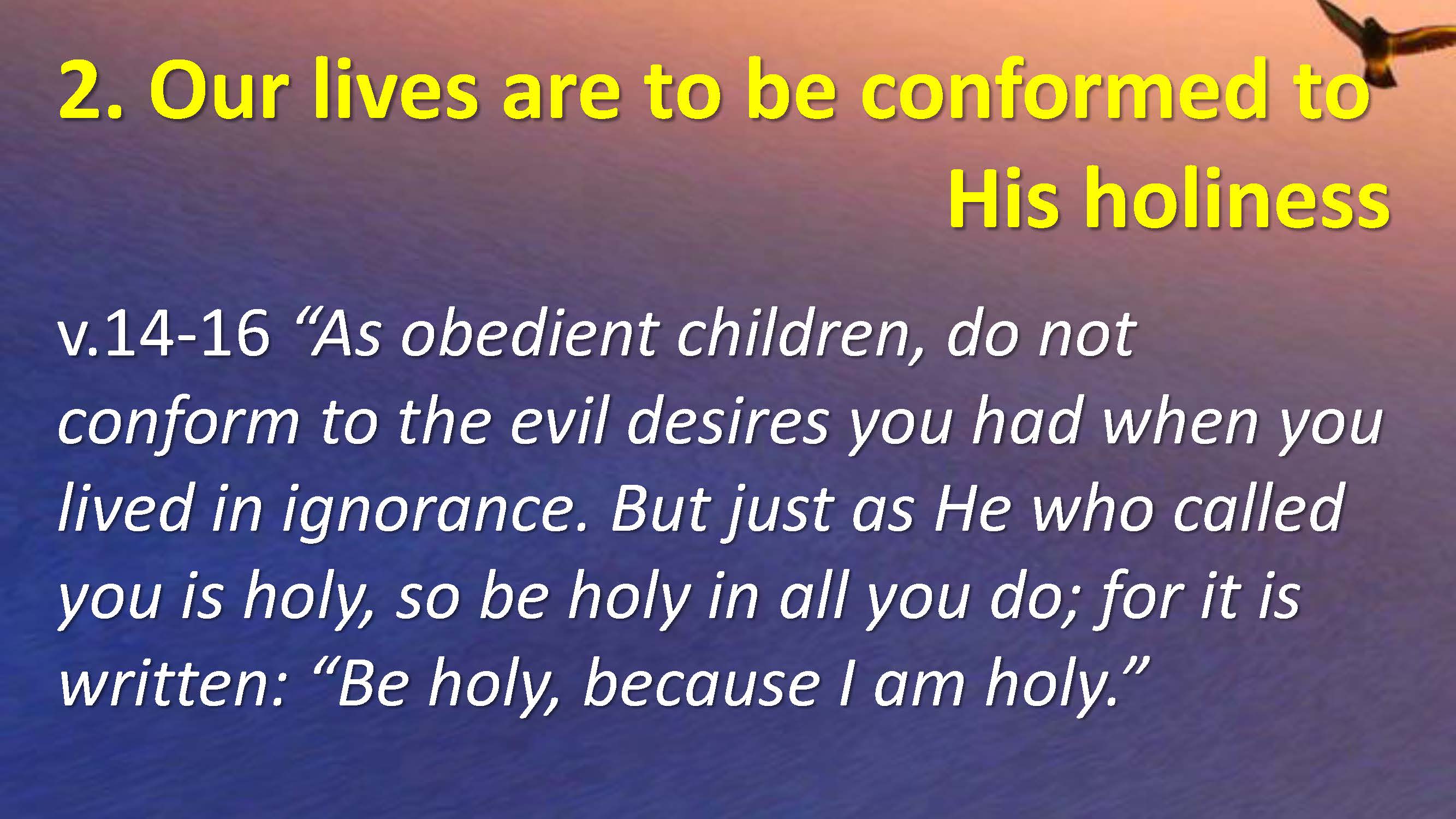 2. Our lives are to be conformed to His holiness

v.14-16 “As obedient children, do not conform to the evil desires you had when you lived in ignorance. But just as He who called you is holy, so be holy in all you do; for it is written: “Be holy, because I am holy.”